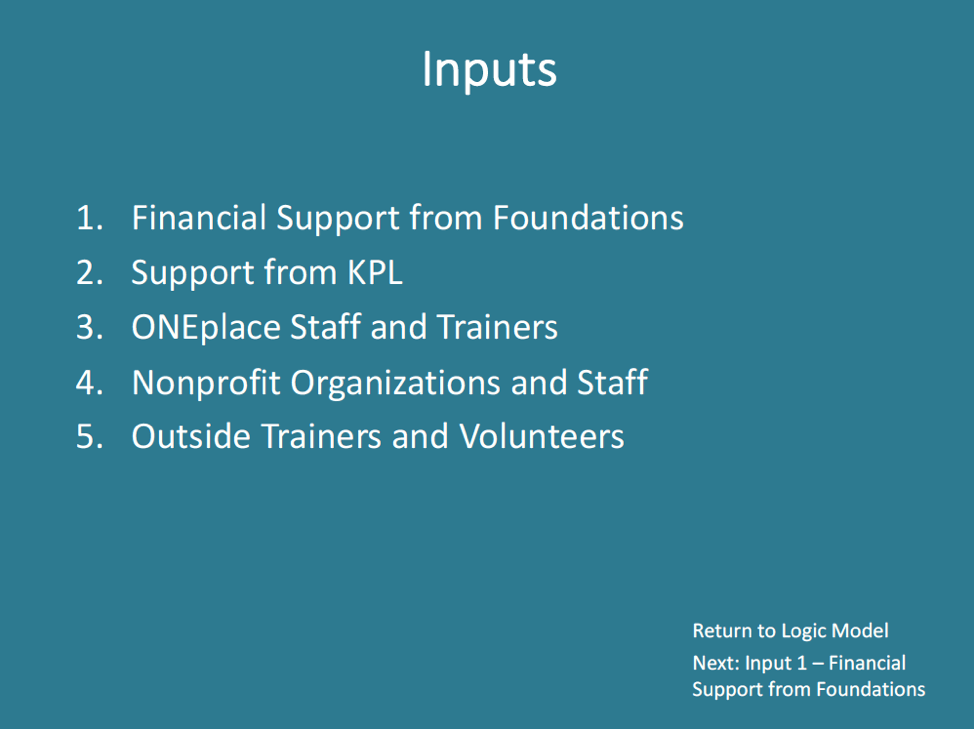 Inputs

1. Financial Support from Foundations
2. Support from KPL
3. ONEplace Staff and Trainers
4. Nonprofit Organizations and Staff
5. Outside Trainers and Volunteers

Return to Logic Model

Next: Input 1 – Financial Support from Foundations